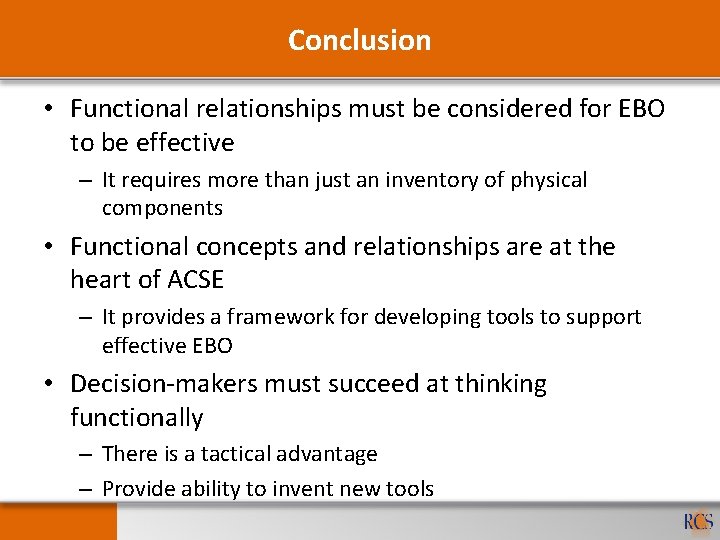 Conclusion

• Functional relationships must be considered for EBO to be effective
– It requires more than just an inventory of physical components

• Functional concepts and relationships are at the heart of ACSE
– It provides a framework for developing tools to support effective EBO

• Decision-makers must succeed at thinking functionally
– There is a tactical advantage
– Provide ability to invent new tools

RCS